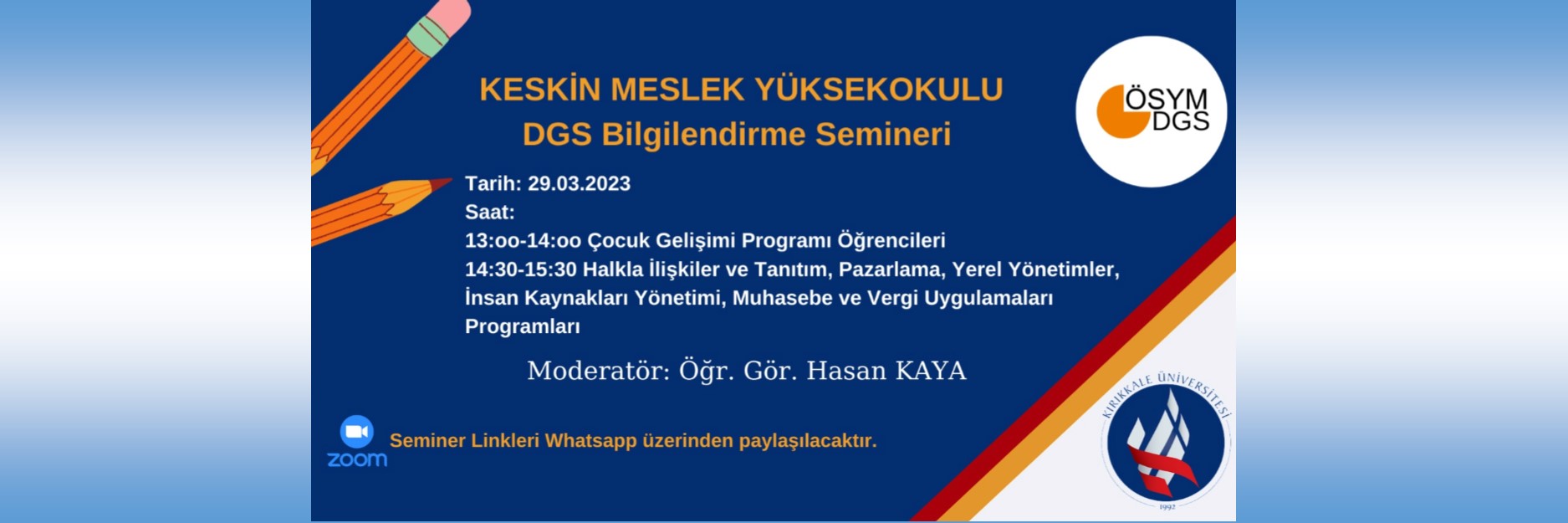 KESKİN MESLEK YÜKSEKOKULU
DGS Bilgilendirme Semineri

ÖSYM
DGS

Tarih: 29.03.2023
Saat:
13:oo-14:oo Çocuk Gelişimi Programı Öğrencileri
14:30-15:30 Halkla İlişkiler ve Tanıtım, Pazarlama, Yerel Yönetimler, İnsan Kaynakları Yönetimi, Muhasebe ve Vergi Uygulamaları Programları

Moderatör: Öğr. Gör. Hasan KAYA

zoom
Seminer Linkleri Whatsapp üzerinden paylaşılacaktır.

KIRIKKALE ÜNİVERSİTESİ
1992